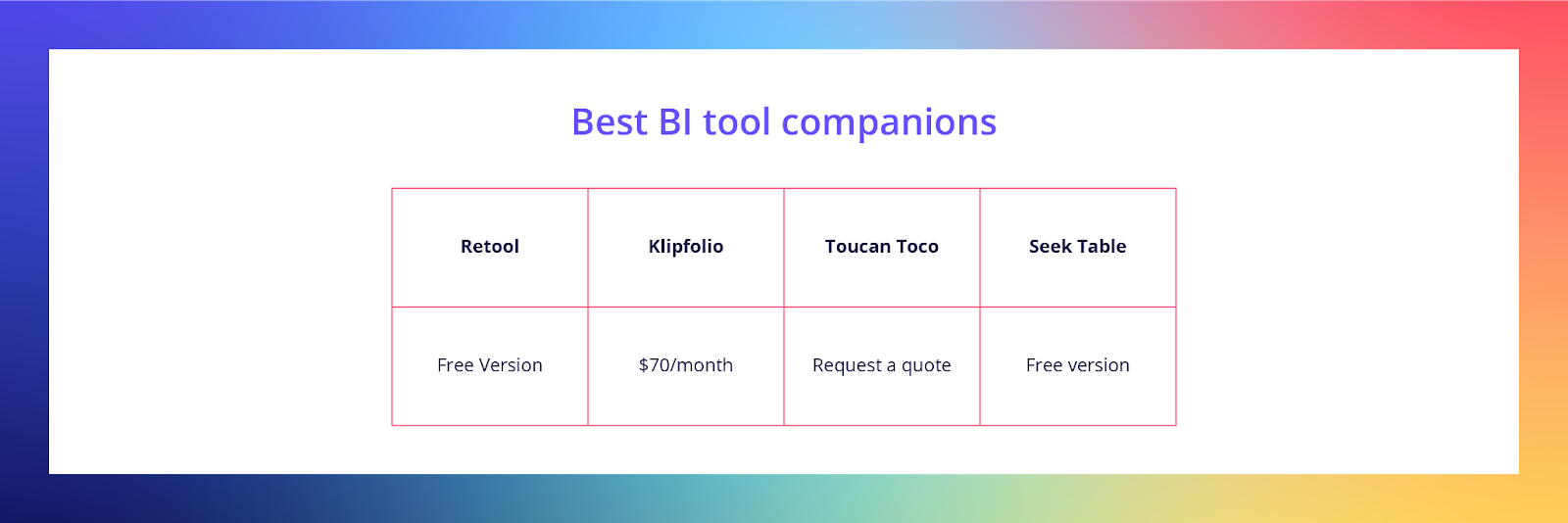 Best BI tool companions

| Retool | Klipfolio | Toucan Toco | Seek Table |
|---|---|---|---|
| Free Version | \$70/month | Request a quote | Free version |